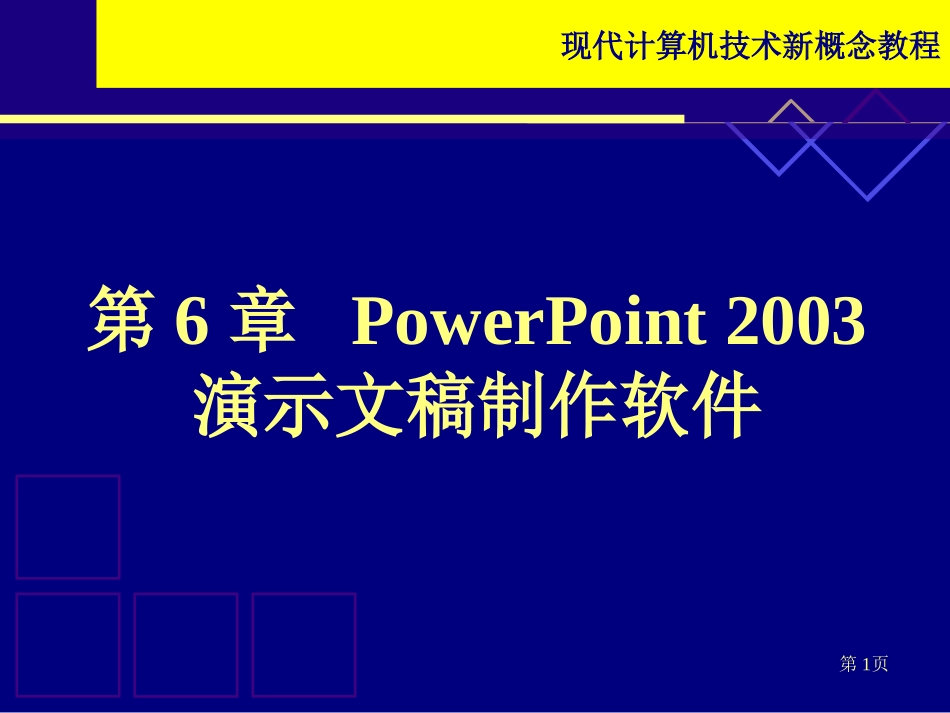 现代计算机技术新概念教程

第 6 章　PowerPoint 2003
演示文稿制作软件

第 1页